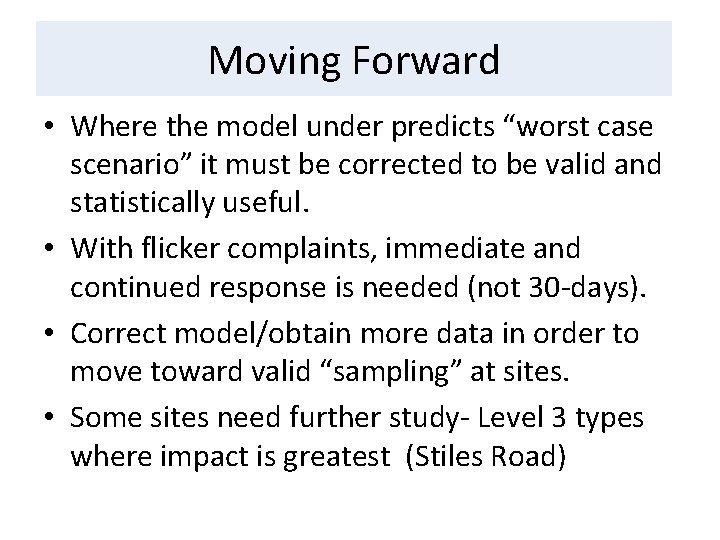 Moving Forward

• Where the model under predicts “worst case scenario” it must be corrected to be valid and statistically useful.

• With flicker complaints, immediate and continued response is needed (not 30-days).

• Correct model/obtain more data in order to move toward valid “sampling” at sites.

• Some sites need further study- Level 3 types where impact is greatest (Stiles Road)